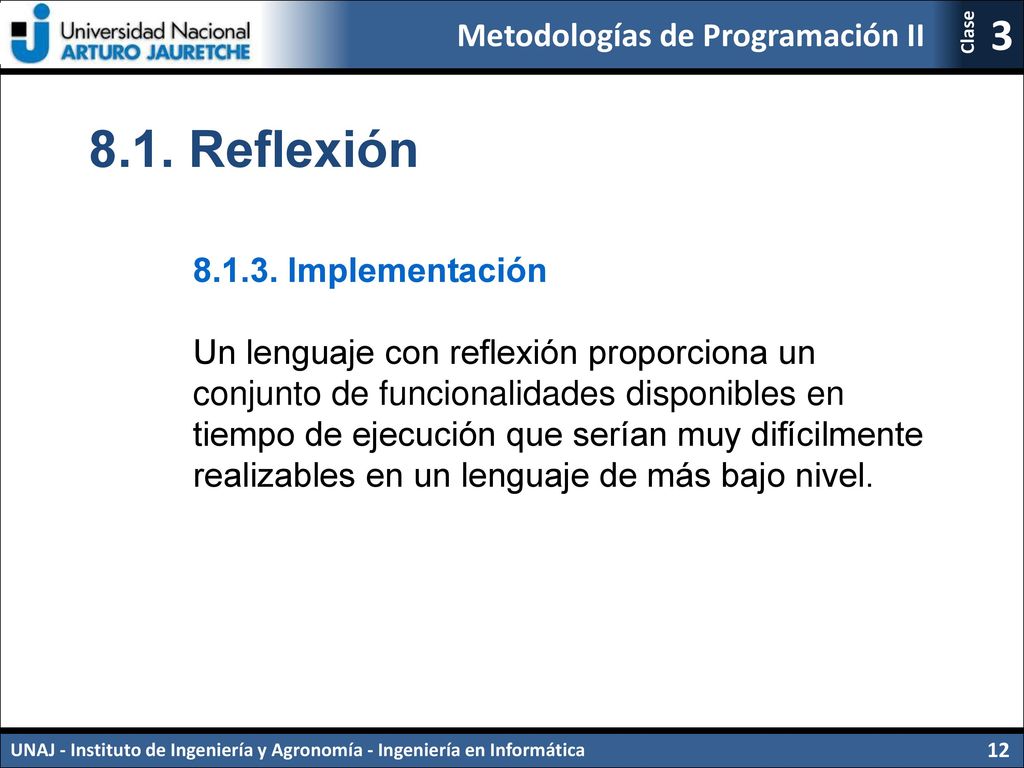 Universidad Nacional
ARTURO JAURETCHE

Metodologías de Programación II

Clase 3

8.1. Reflexión

8.1.3. Implementación

Un lenguaje con reflexión proporciona un conjunto de funcionalidades disponibles en tiempo de ejecución que serían muy difícilmente realizables en un lenguaje de más bajo nivel.

UNAJ - Instituto de Ingeniería y Agronomía - Ingeniería en Informática

12